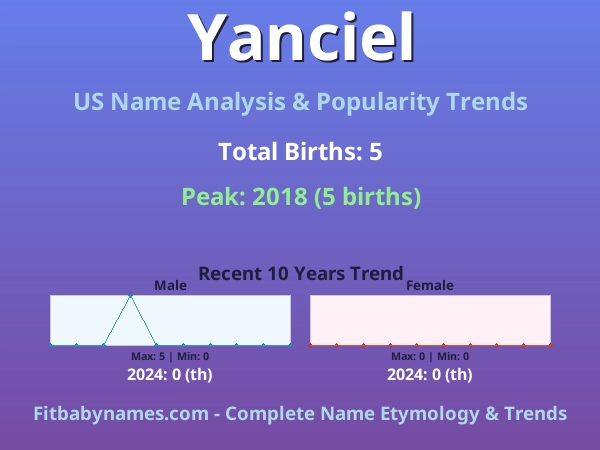 Yanciel

US Name Analysis & Popularity Trends

Total Births: 5

Peak: 2018 (5 births)

Recent 10 Years Trend

Male

Max: 5 | Min: 0

2024: 0 (th)

Female

Max: 0 | Min: 0

2024: 0 (th)

Fitbabynames.com - Complete Name Etymology & Trends